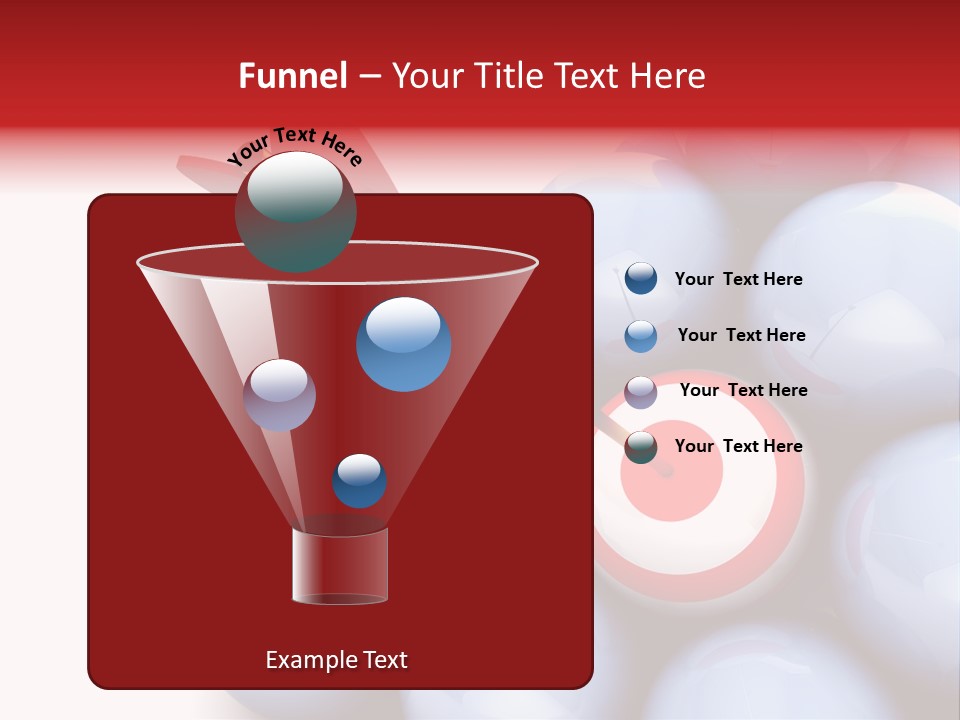 Funnel – Your Title Text Here

Your Text Here

Your  Text Here

Your  Text Here

Your  Text Here

Your  Text Here

Example Text